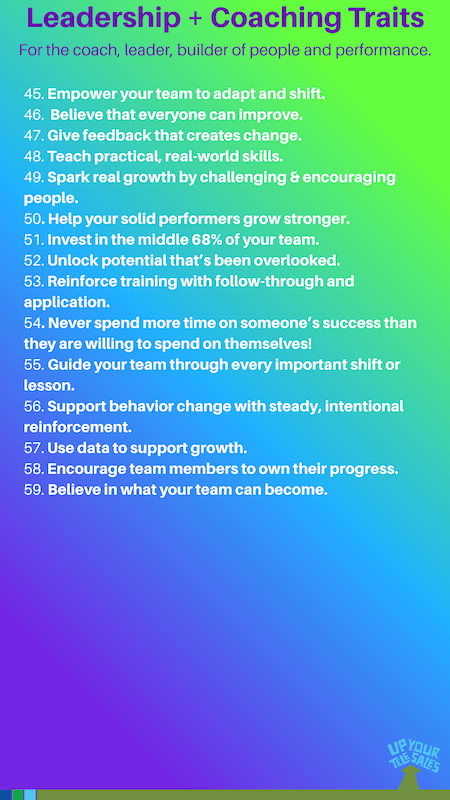 Leadership + Coaching Traits

For the coach, leader, builder of people and performance.

45. Empower your team to adapt and shift.
46. Believe that everyone can improve.
47. Give feedback that creates change.
48. Teach practical, real-world skills.
49. Spark real growth by challenging & encouraging people.
50. Help your solid performers grow stronger.
51. Invest in the middle 68% of your team.
52. Unlock potential that's been overlooked.
53. Reinforce training with follow-through and application.
54. Never spend more time on someone's success than they are willing to spend on themselves!
55. Guide your team through every important shift or lesson.
56. Support behavior change with steady, intentional reinforcement.
57. Use data to support growth.
58. Encourage team members to own their progress.
59. Believe in what your team can become.

UP YOUR TELESALES